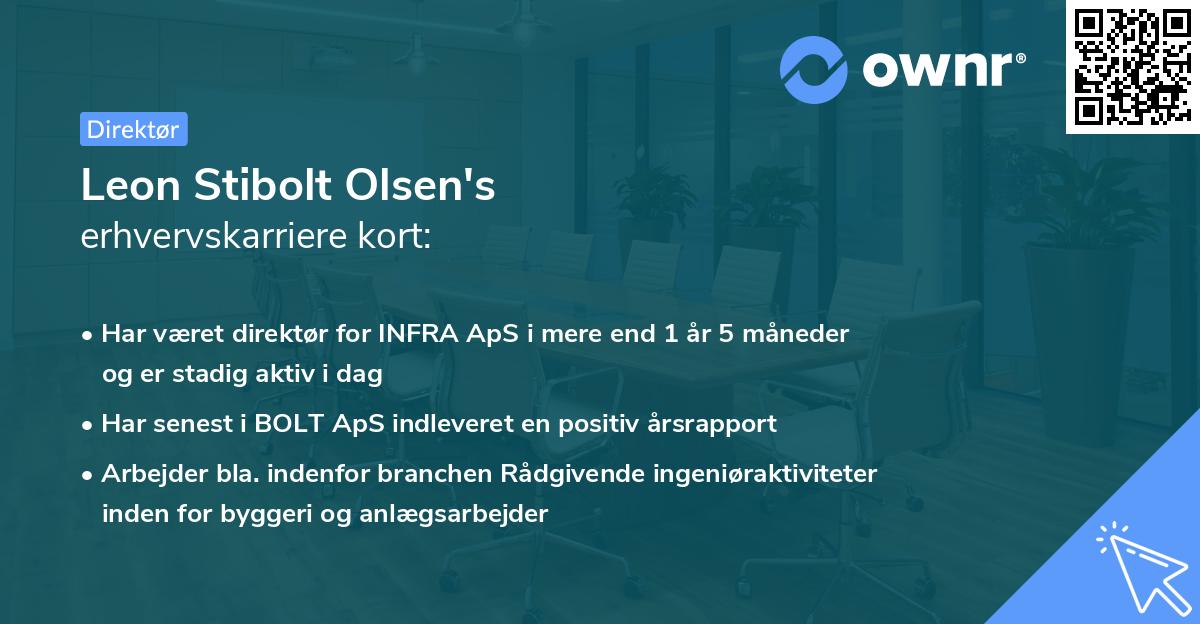 ownr®

Direktør

Leon Stibolt Olsen's
erhvervskarriere kort:

• Har været direktør for INFRA ApS i mere end 1 år 5 måneder og er stadig aktiv i dag

• Har senest i BOLT ApS indleveret en positiv årsrapport

• Arbejder bla. indenfor branchen Rådgivende ingeniøraktiviteter inden for byggeri og anlægsarbejder